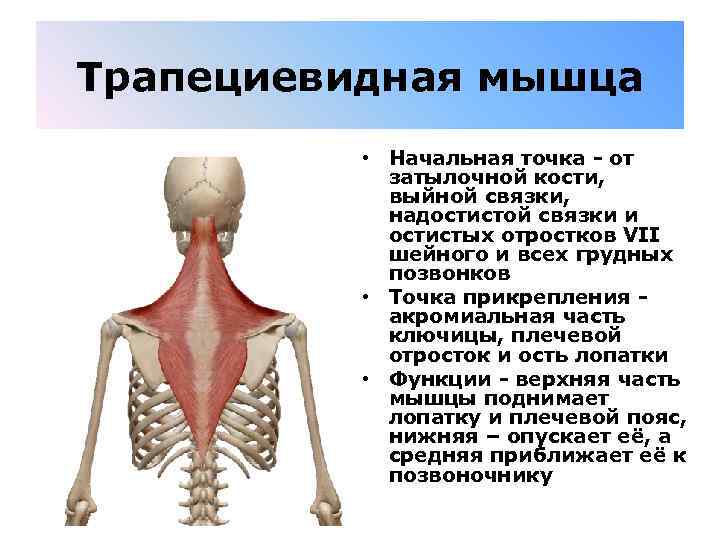 Трапециевидная мышца

• Начальная точка - от затылочной кости, выйной связки, надостистой связки и остистых отростков VII шейного и всех грудных позвонков

• Точка прикрепления - акромиальная часть ключицы, плечевой отросток и ость лопатки

• Функции - верхняя часть мышцы поднимает лопатку и плечевой пояс, нижняя – опускает её, а средняя приближает её к позвоночнику